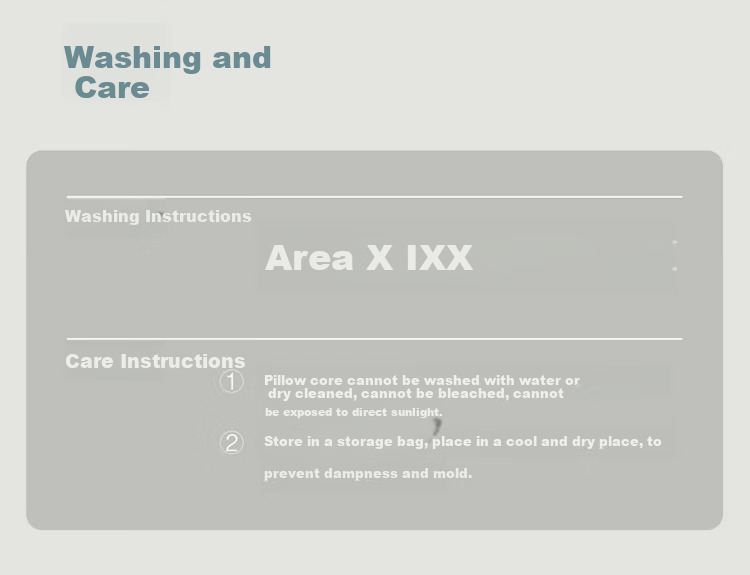 Washing and Care

Washing Instructions

Area X IXX

Care Instructions

① Pillow core cannot be washed with water or dry cleaned, cannot be bleached, cannot be exposed to direct sunlight.

② Store in a storage bag, place in a cool and dry place, to prevent dampness and mold.